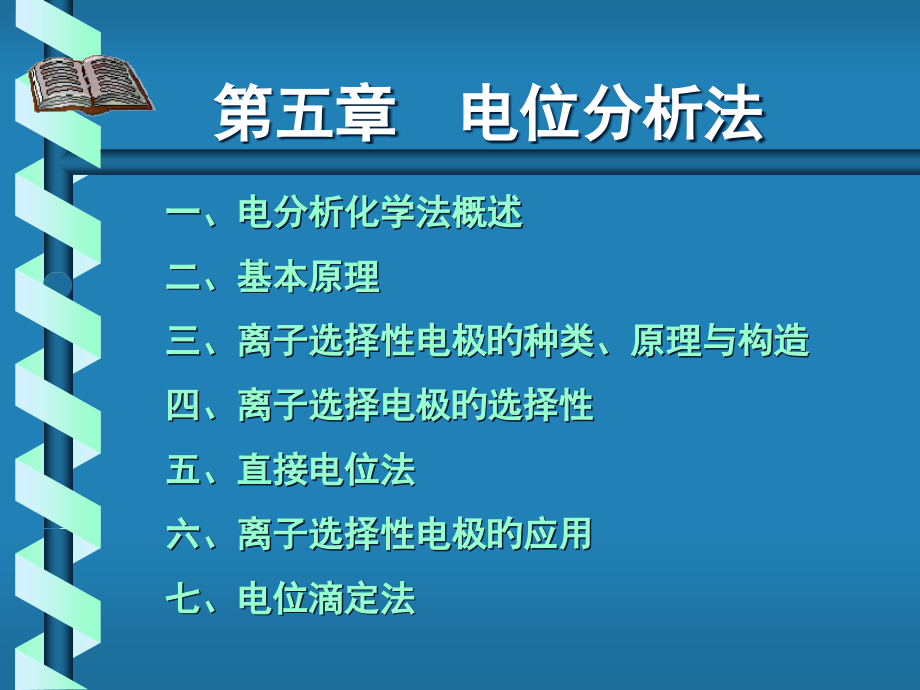 第五章　电位分析法

一、电分析化学法概述

二、基本原理

三、离子选择性电极的种类、原理与构造

四、离子选择电极的选择性

五、直接电位法

六、离子选择性电极的应用

七、电位滴定法